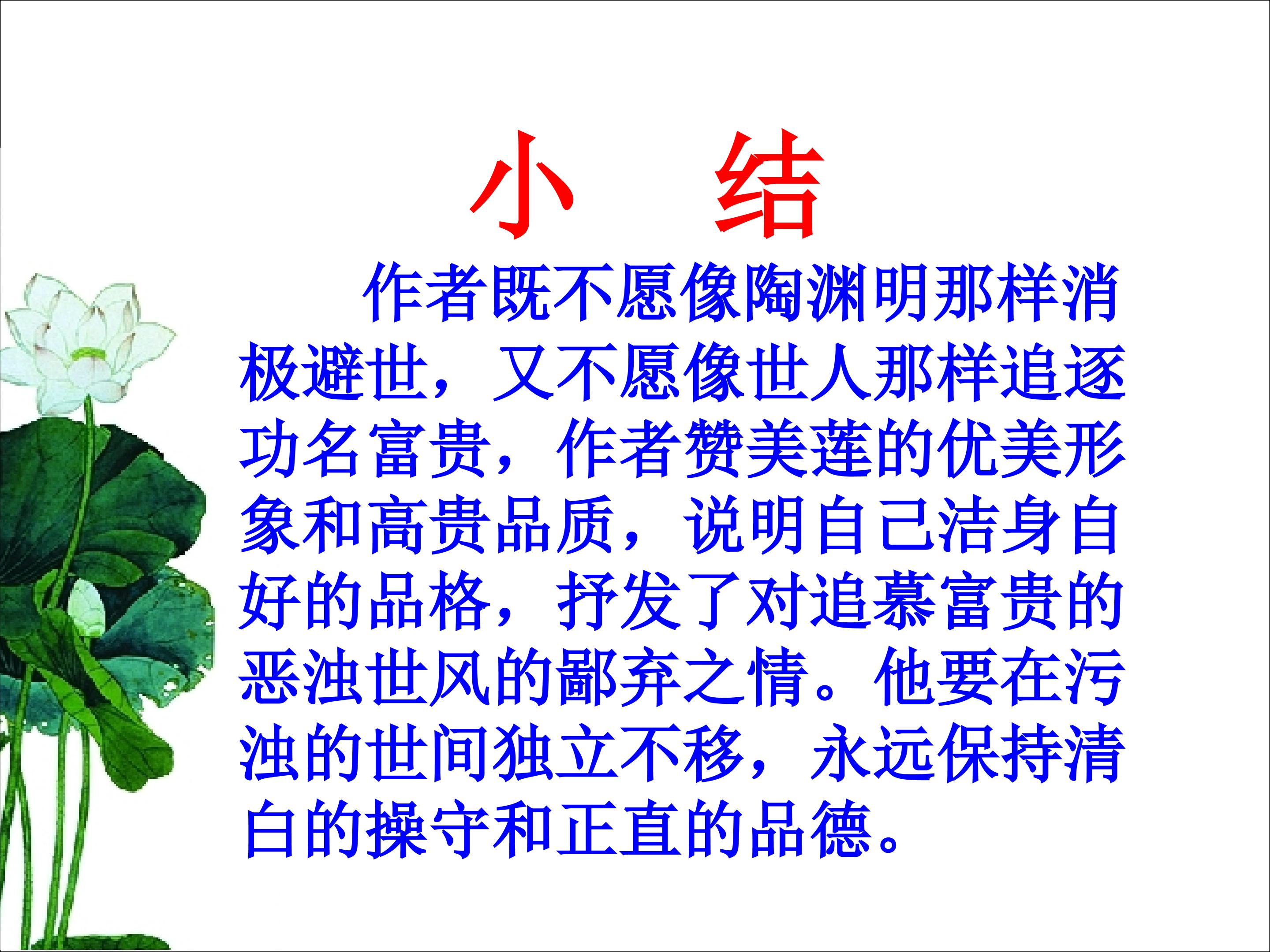 小　结

作者既不愿像陶渊明那样消极避世，又不愿像世人那样追逐功名富贵，作者赞美莲的优美形象和高贵品质，说明自己洁身自好的品格，抒发了对追慕富贵的恶浊世风的鄙弃之情。他要在污浊的世间独立不移，永远保持清白的操守和正直的品德。